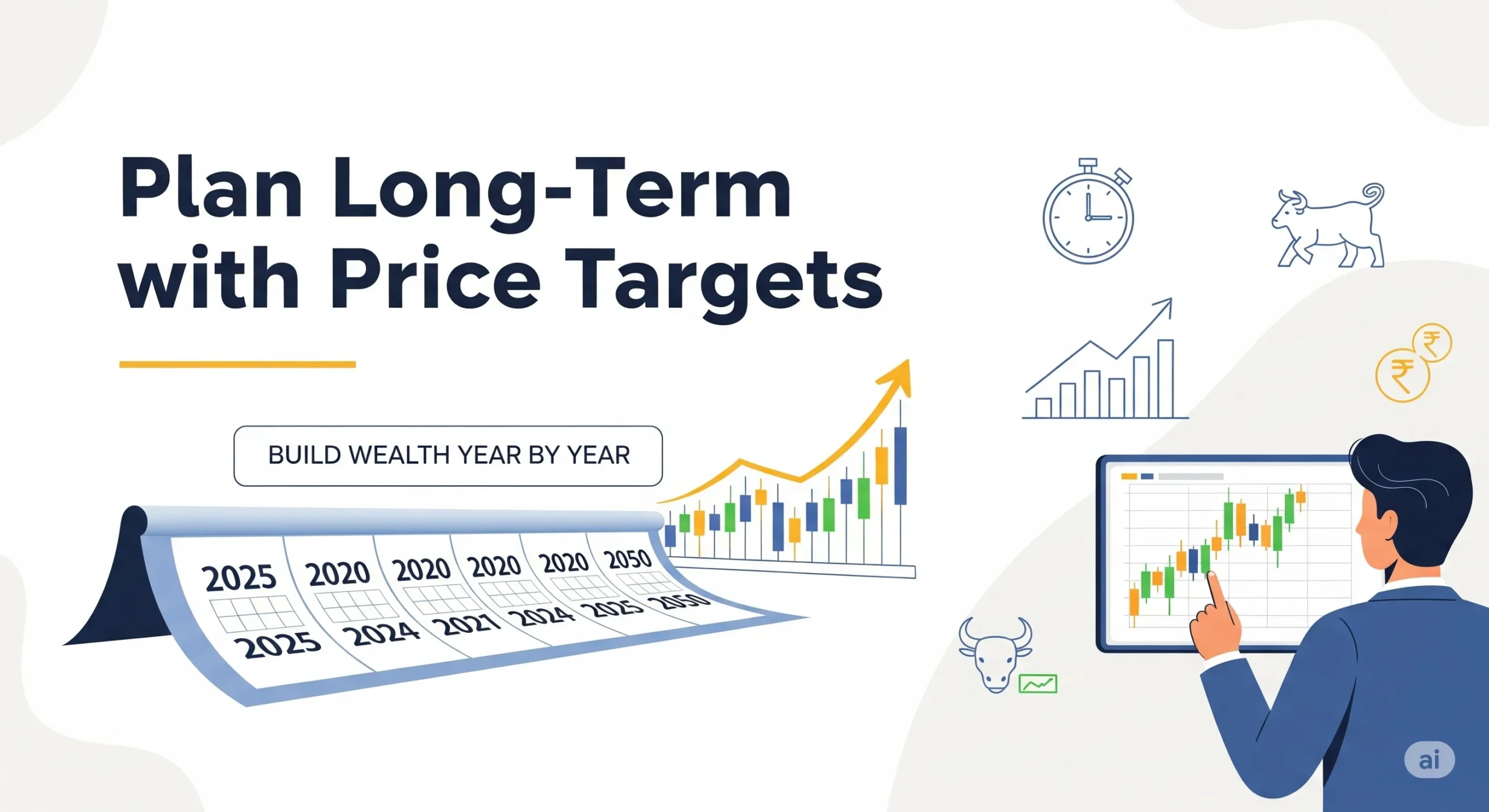 Plan Long-Term with Price Targets

BUILD WEALTH YEAR BY YEAR

2025 2020 2020 2020 2020 2050

2025 2024 2021 2024 2025 2050

₹ ₹

ai